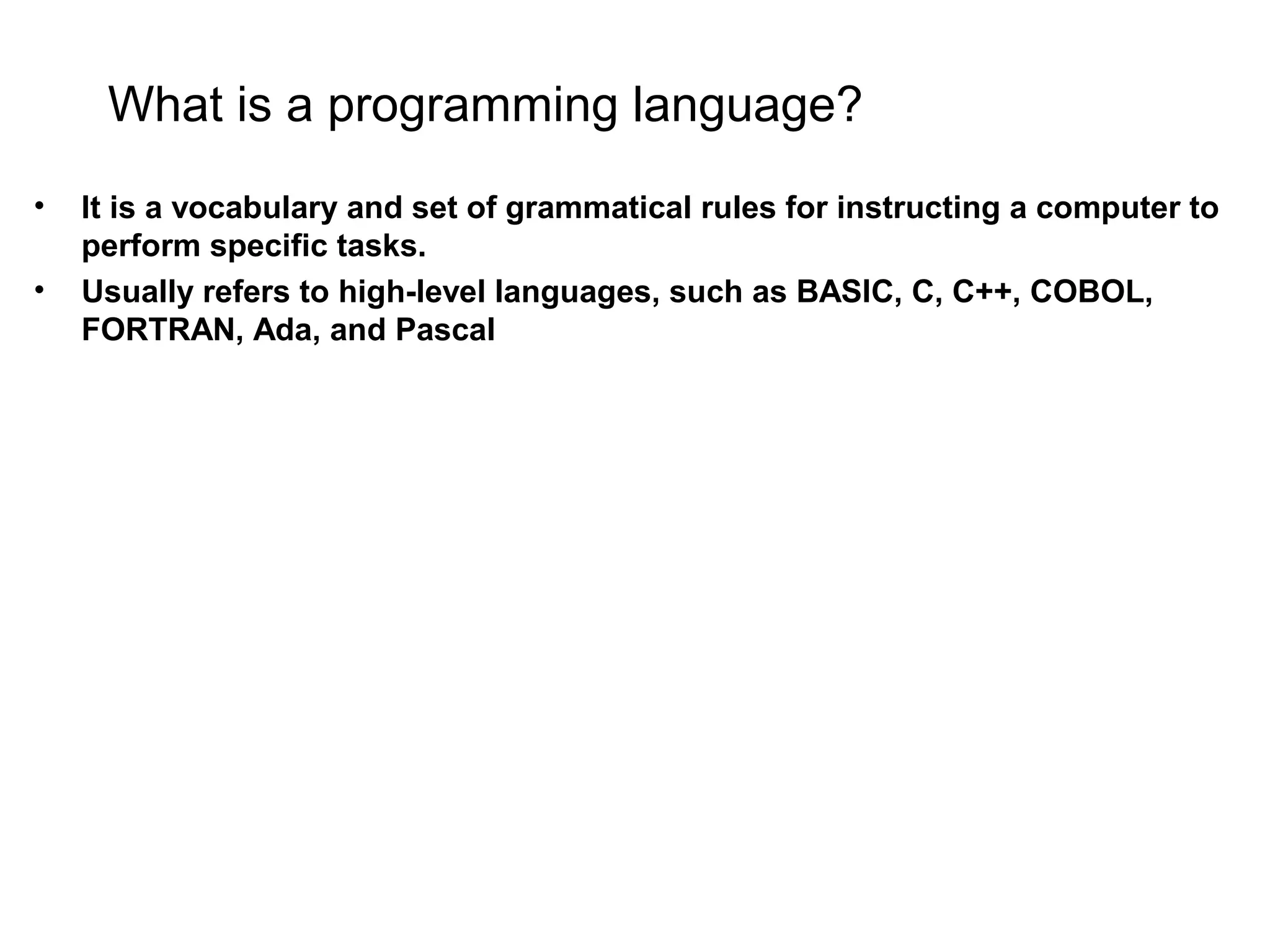 What is a programming language?

• It is a vocabulary and set of grammatical rules for instructing a computer to perform specific tasks.
• Usually refers to high-level languages, such as BASIC, C, C++, COBOL, FORTRAN, Ada, and Pascal